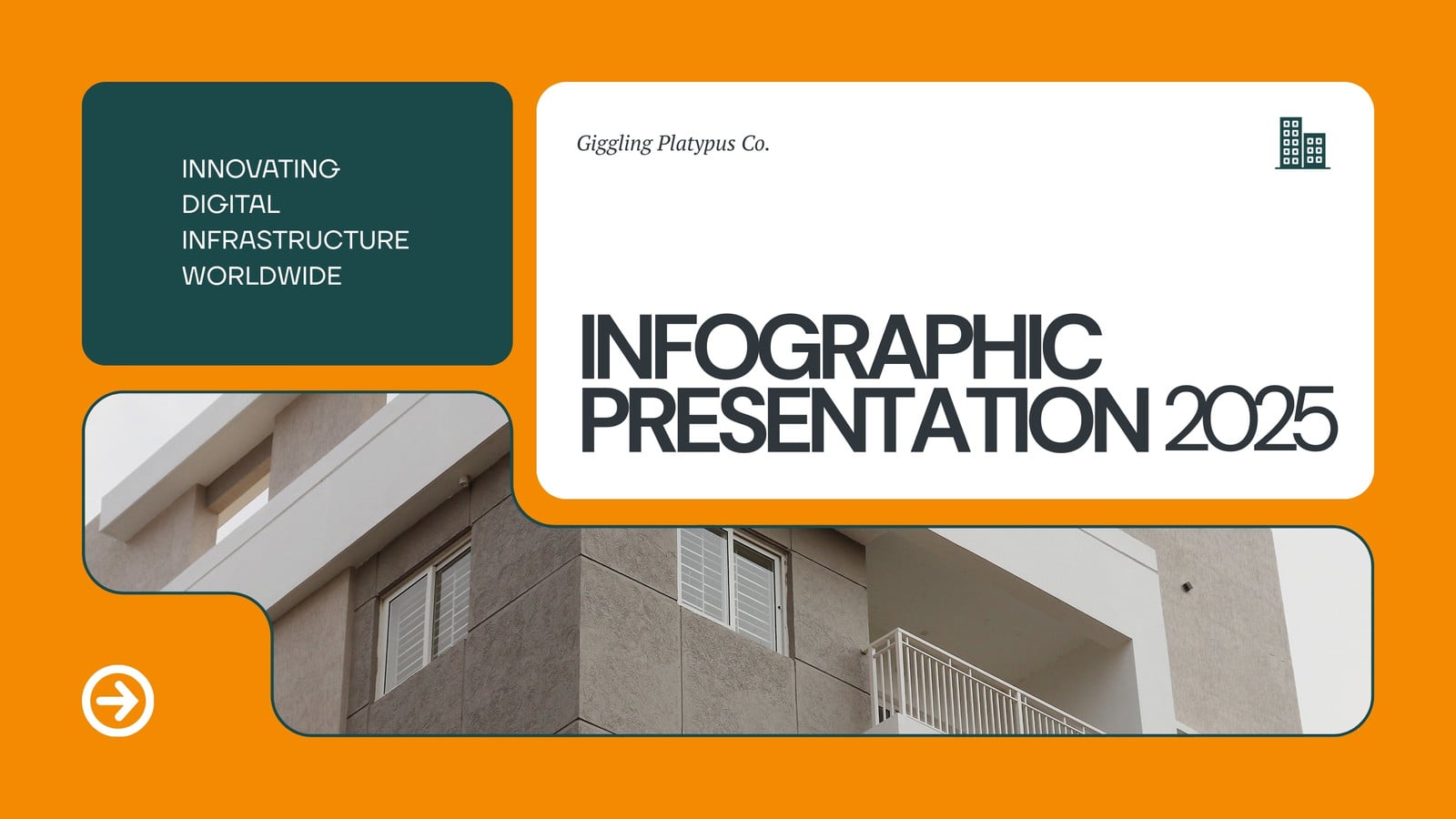 INNOVATING
DIGITAL
INFRASTRUCTURE
WORLDWIDE

Giggling Platypus Co.

INFOGRAPHIC
PRESENTATION 2025